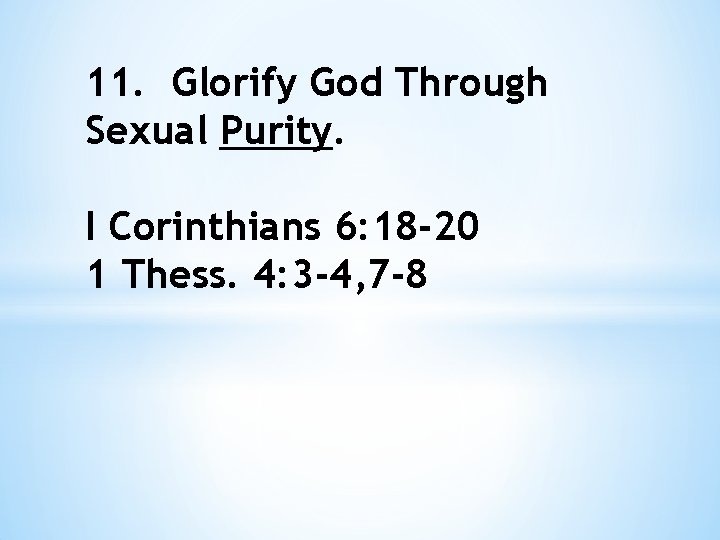 11. Glorify God Through Sexual Purity.

I Corinthians 6:18-20
1 Thess. 4:3-4,7-8